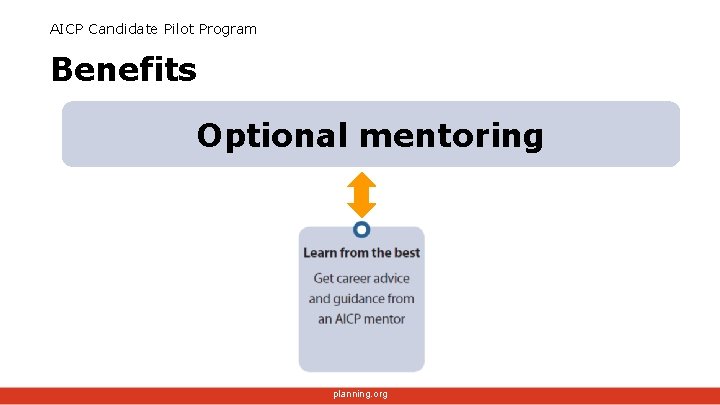 AICP Candidate Pilot Program

Benefits

Optional mentoring

Learn from the best

Get career advice and guidance from an AICP mentor

planning.org